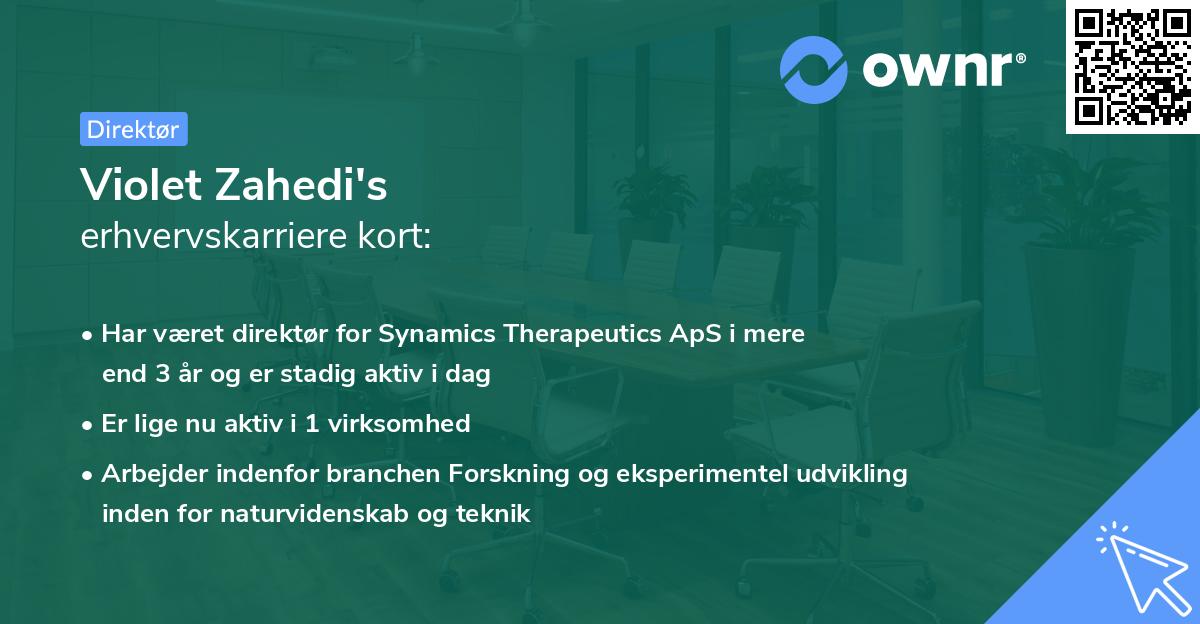 ownr®

Direktør

Violet Zahedi's
erhvervskarriere kort:

• Har været direktør for Synamics Therapeutics ApS i mere end 3 år og er stadig aktiv i dag

• Er lige nu aktiv i 1 virksomhed

• Arbejder indenfor branchen Forskning og eksperimentel udvikling inden for naturvidenskab og teknik